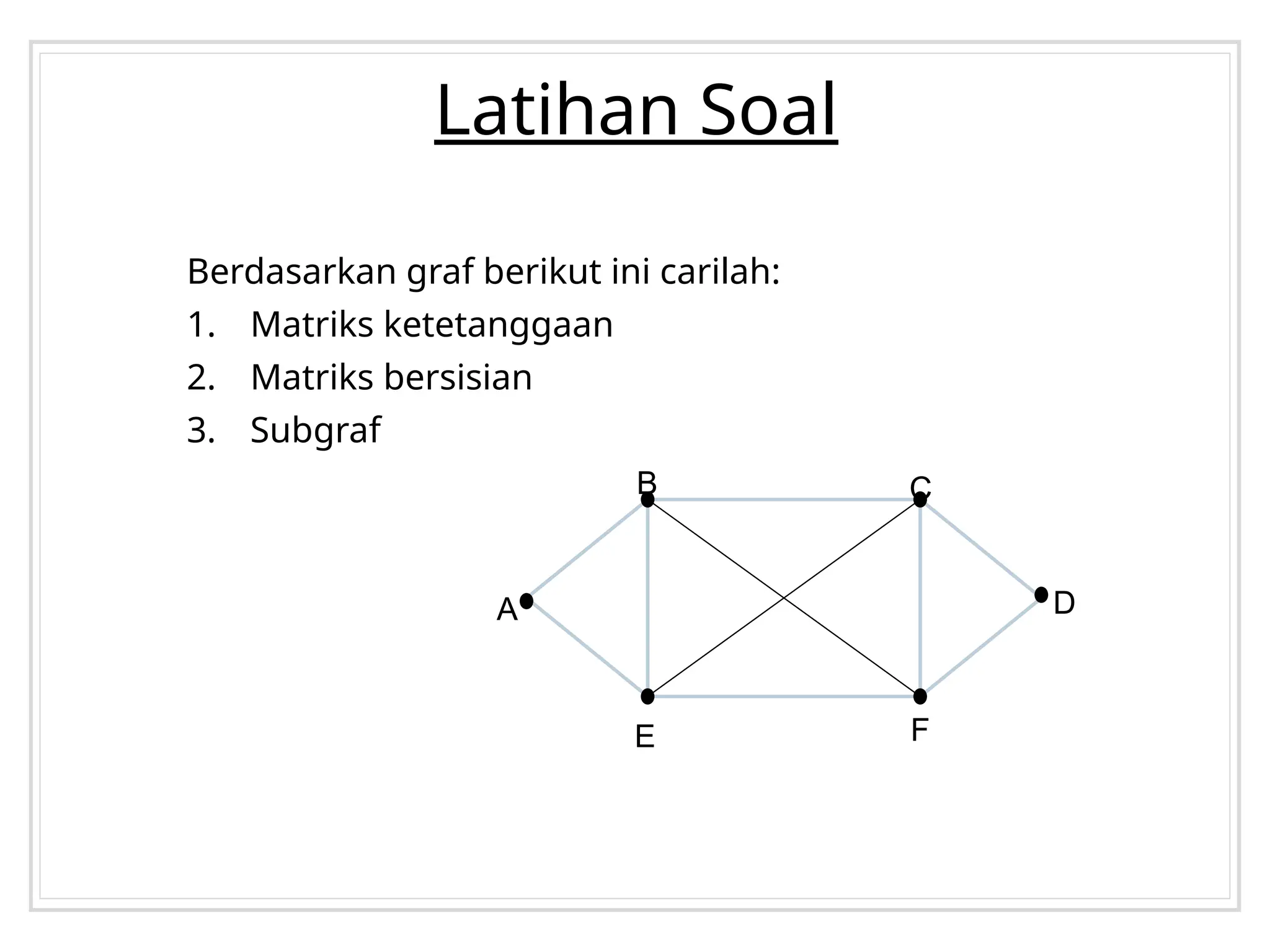 Latihan Soal

Berdasarkan graf berikut ini carilah:

1. Matriks ketetanggaan
2. Matriks bersisian
3. Subgraf

B
C
A
D
E
F